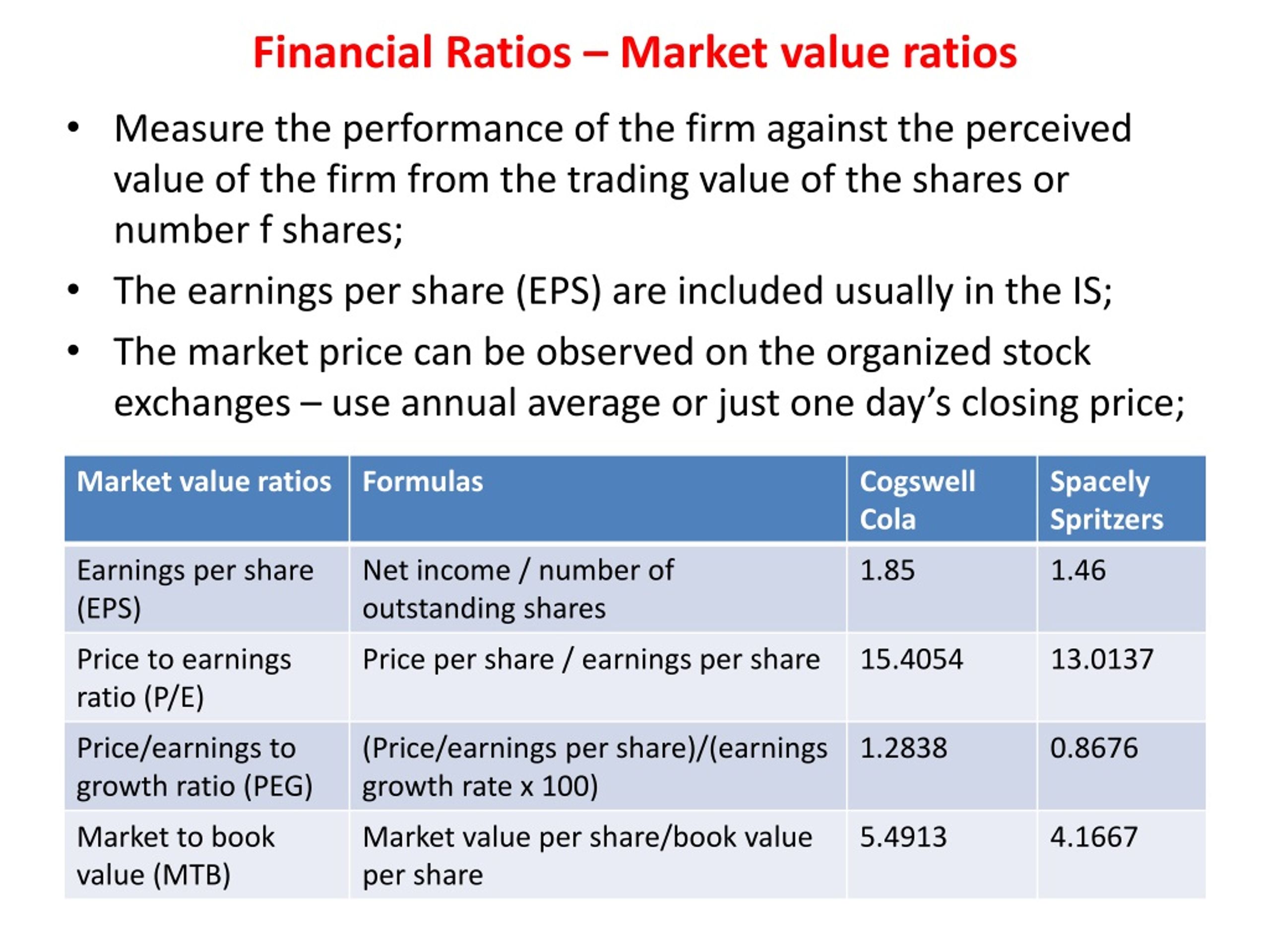 Financial Ratios – Market value ratios

• Measure the performance of the firm against the perceived value of the firm from the trading value of the shares or number f shares;

• The earnings per share (EPS) are included usually in the IS;

• The market price can be observed on the organized stock exchanges – use annual average or just one day's closing price;

| Market value ratios | Formulas | Cogswell Cola | Spacely Spritzers |
|---|---|---|---|
| Earnings per share (EPS) | Net income / number of outstanding shares | 1.85 | 1.46 |
| Price to earnings ratio (P/E) | Price per share / earnings per share | 15.4054 | 13.0137 |
| Price/earnings to growth ratio (PEG) | (Price/earnings per share)/(earnings growth rate x 100) | 1.2838 | 0.8676 |
| Market to book value (MTB) | Market value per share/book value per share | 5.4913 | 4.1667 |